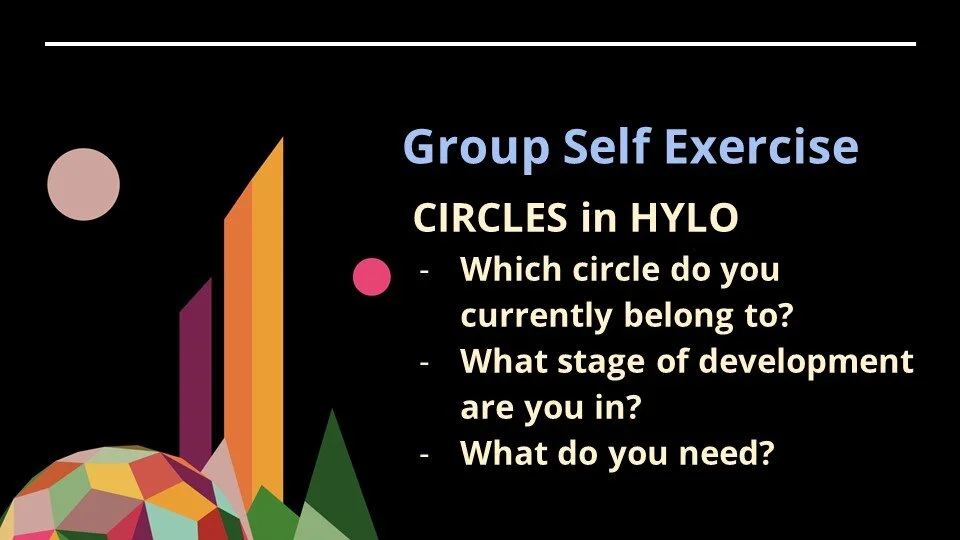 Group Self Exercise

CIRCLES in HYLO

- Which circle do you currently belong to?
- What stage of development are you in?
- What do you need?